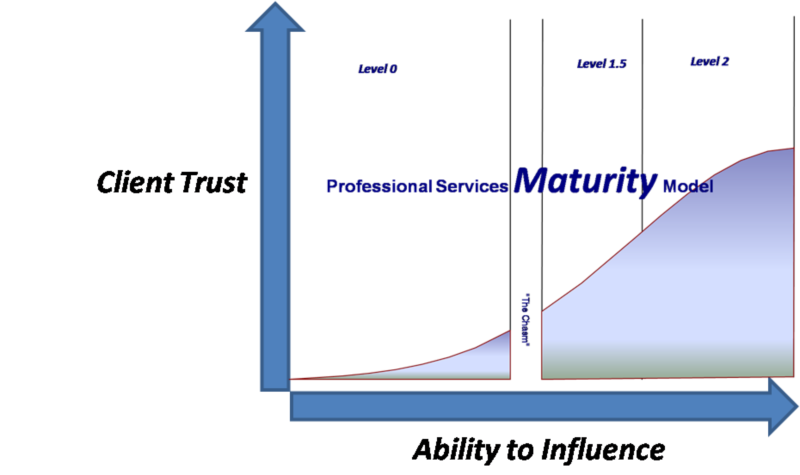 Level 0

Level 1.5

Level 2

Client Trust

Professional Services Maturity Model

"The Chasm"

Ability to Influence